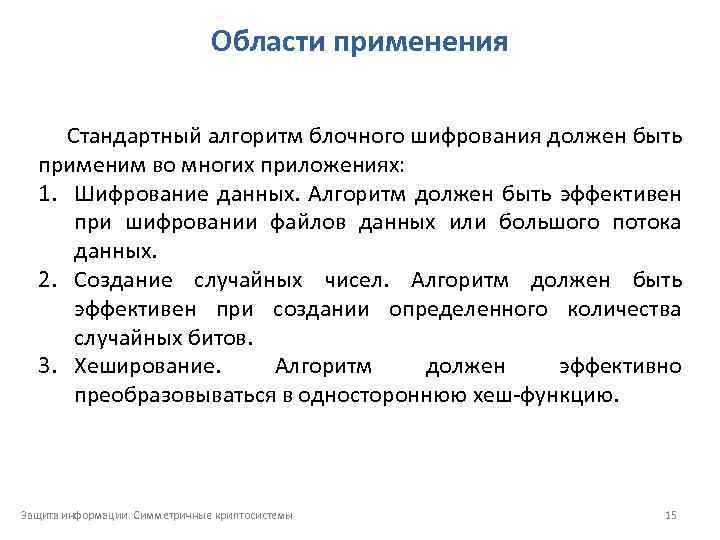 Области применения

Стандартный алгоритм блочного шифрования должен быть применим во многих приложениях:

1. Шифрование данных. Алгоритм должен быть эффективен при шифровании файлов данных или большого потока данных.
2. Создание случайных чисел. Алгоритм должен быть эффективен при создании определенного количества случайных битов.
3. Хеширование. Алгоритм должен эффективно преобразовываться в одностороннюю хеш-функцию.

Защита информации. Симметричные криптосистемы

15